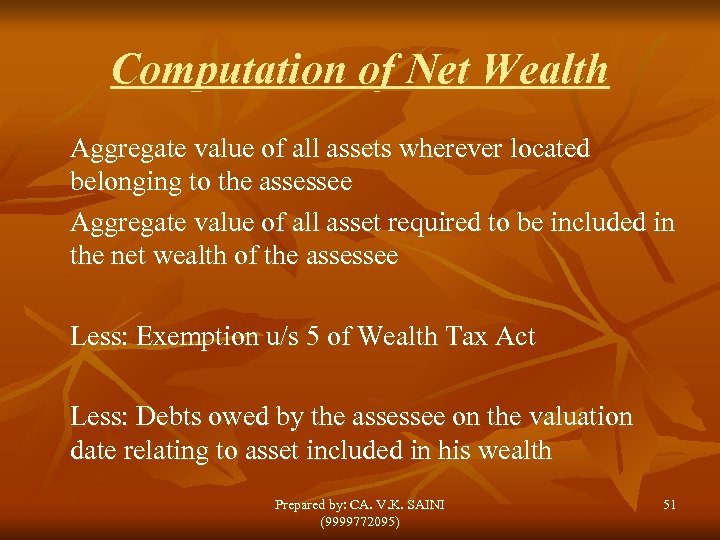 Computation of Net Wealth

Aggregate value of all assets wherever located belonging to the assessee

Aggregate value of all asset required to be included in the net wealth of the assessee

Less: Exemption u/s 5 of Wealth Tax Act

Less: Debts owed by the assessee on the valuation date relating to asset included in his wealth

Prepared by: CA. V.K. SAINI (9999772095)

51